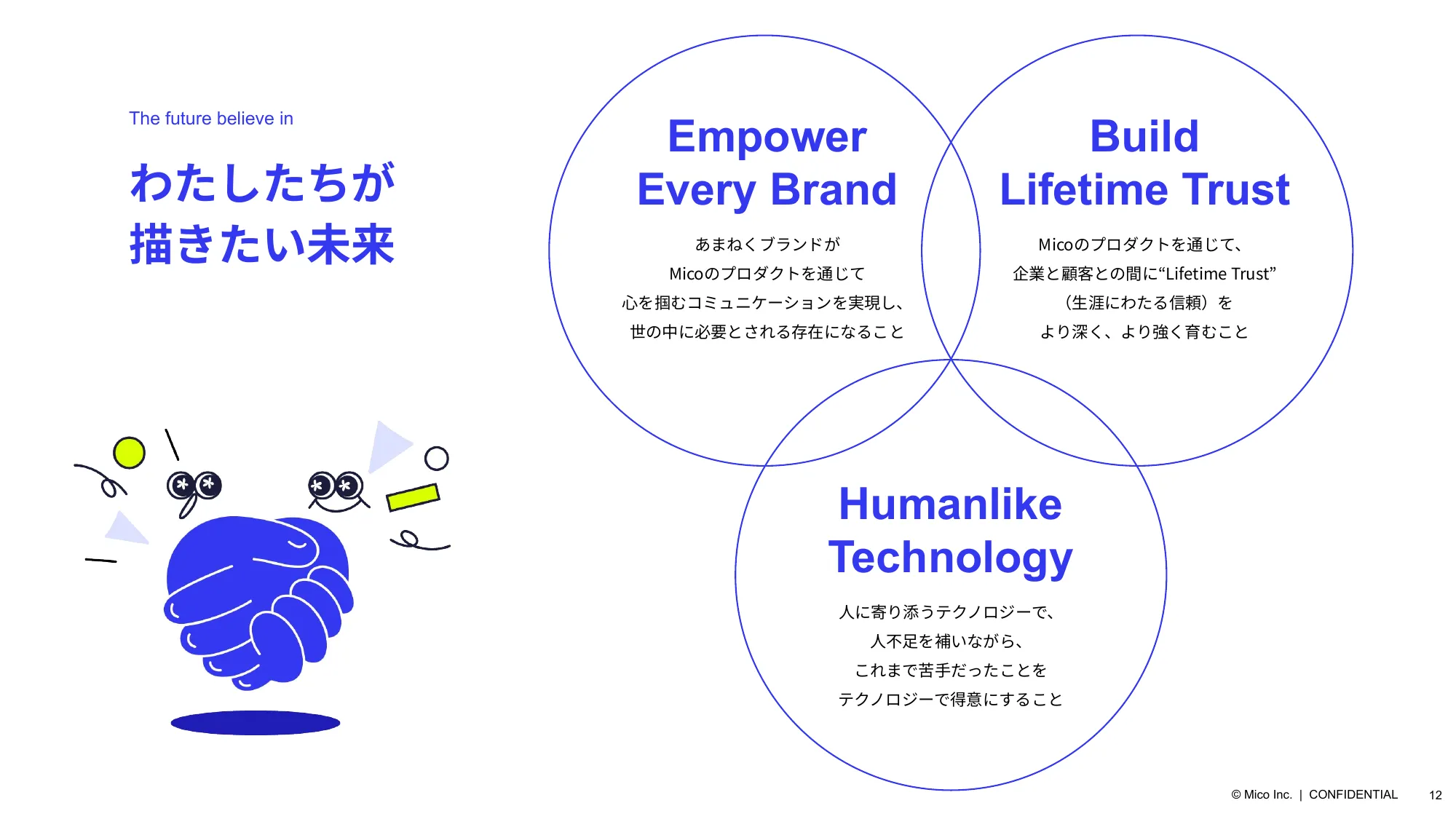 The future believe in

わたしたちが
描きたい未来

Empower
Every Brand

あまねくブランドが
Micoのプロダクトを通じて
心を掴むコミュニケーションを実現し、
世の中に必要とされる存在になること

Build
Lifetime Trust

Micoのプロダクトを通じて、
企業と顧客との間に“Lifetime Trust”
（生涯にわたる信頼）を
より深く、より強く育むこと

Humanlike
Technology

人に寄り添うテクノロジーで、
人不足を補いながら、
これまで苦手だったことを
テクノロジーで得意にすること

© Mico Inc. | CONFIDENTIAL 12